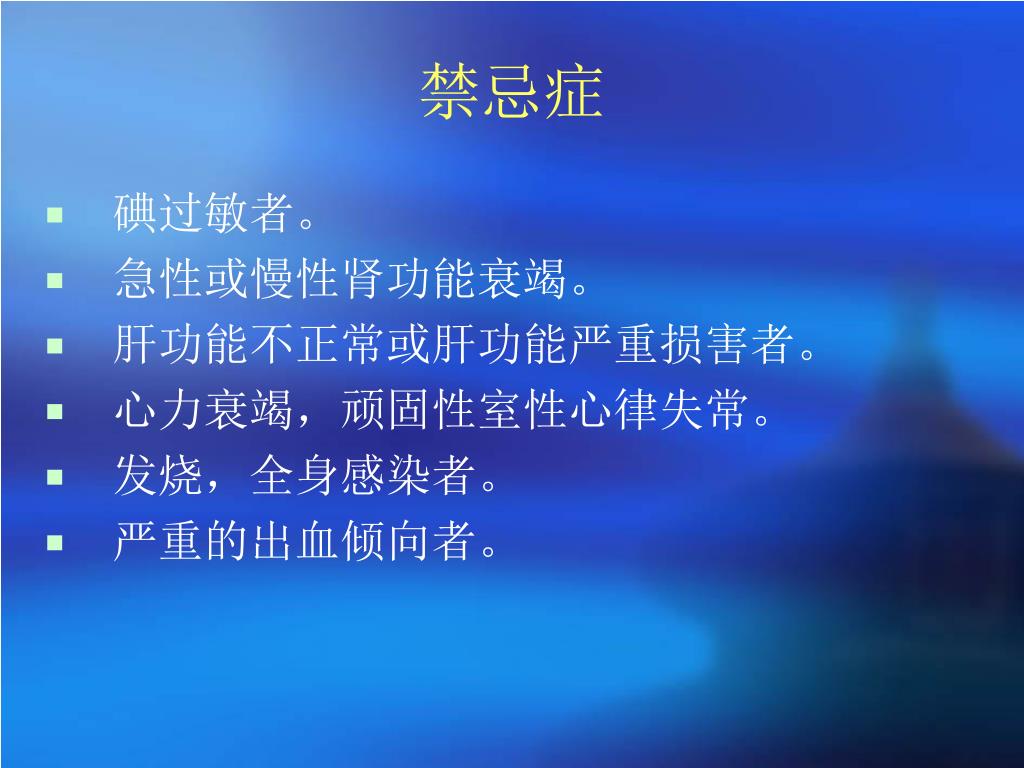 禁忌症

- 碘过敏者。
- 急性或慢性肾功能衰竭。
- 肝功能不正常或肝功能严重损害者。
- 心力衰竭，顽固性室性心律失常。
- 发烧，全身感染者。
- 严重的出血倾向者。